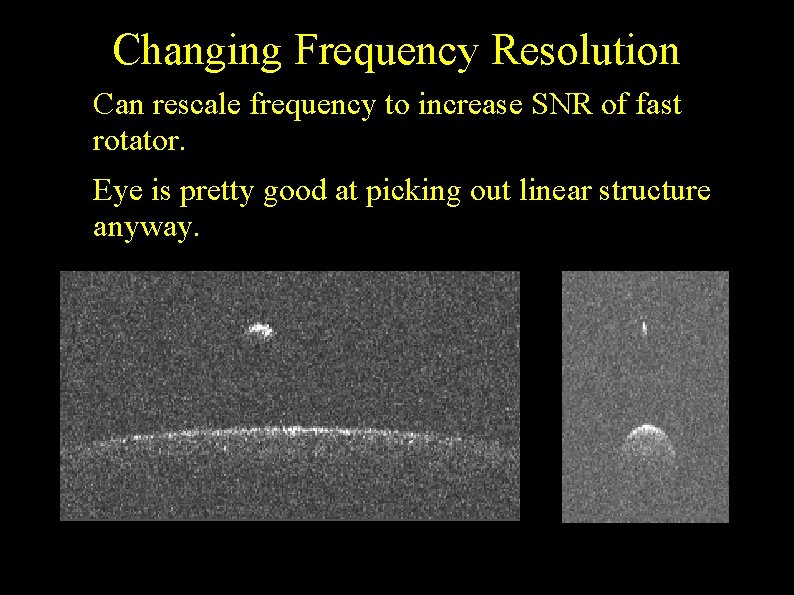 Changing Frequency Resolution

Can rescale frequency to increase SNR of fast rotator.

Eye is pretty good at picking out linear structure anyway.